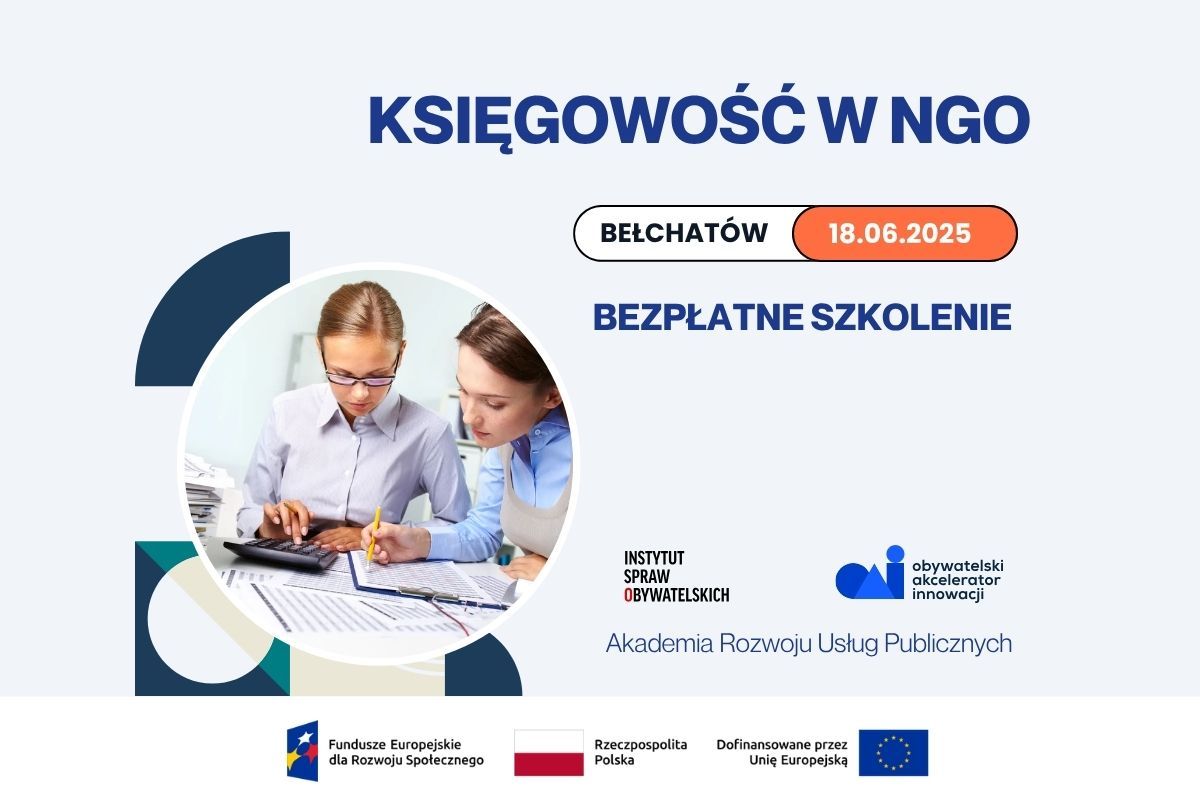 KSIĘGOWOŚĆ W NGO

BEŁCHATÓW 18.06.2025

BEZPŁATNE SZKOLENIE

INSTYTUT SPRAW OBYWATELSKICH

obywatelski akcelerator innowacji

Akademia Rozwoju Usług Publicznych

Fundusze Europejskie dla Rozwoju Społecznego

Rzeczpospolita Polska

Dofinansowane przez Unię Europejską